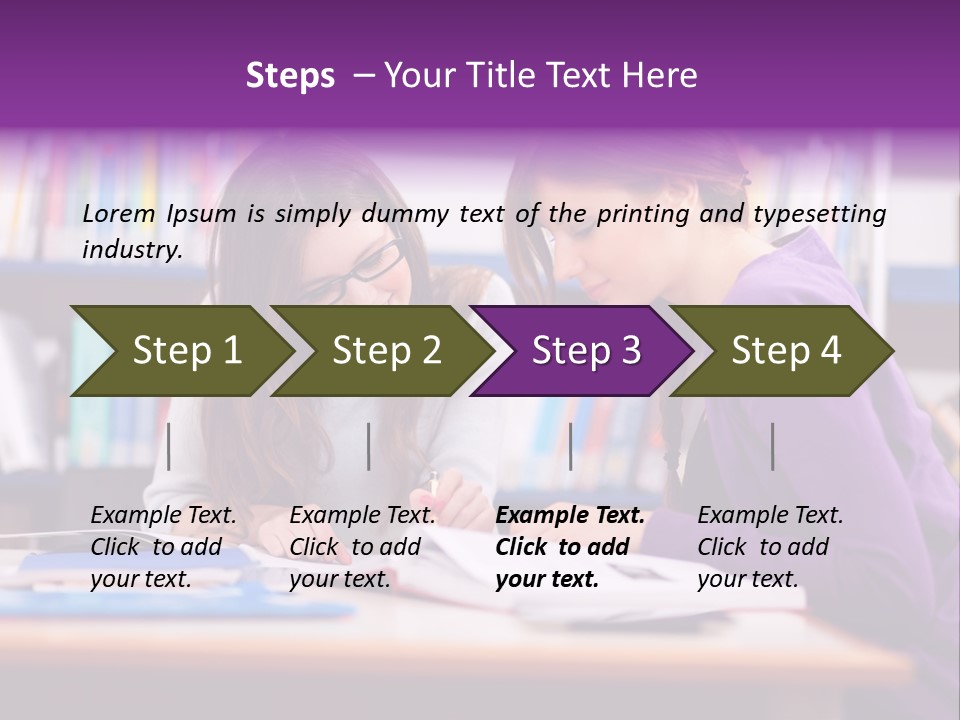 Steps – Your Title Text Here

Lorem Ipsum is simply dummy text of the printing and typesetting industry.

Step 1

Step 2

Step 3

Step 4

Example Text. Click to add your text.

Example Text. Click to add your text.

Example Text. Click to add your text.

Example Text. Click to add your text.